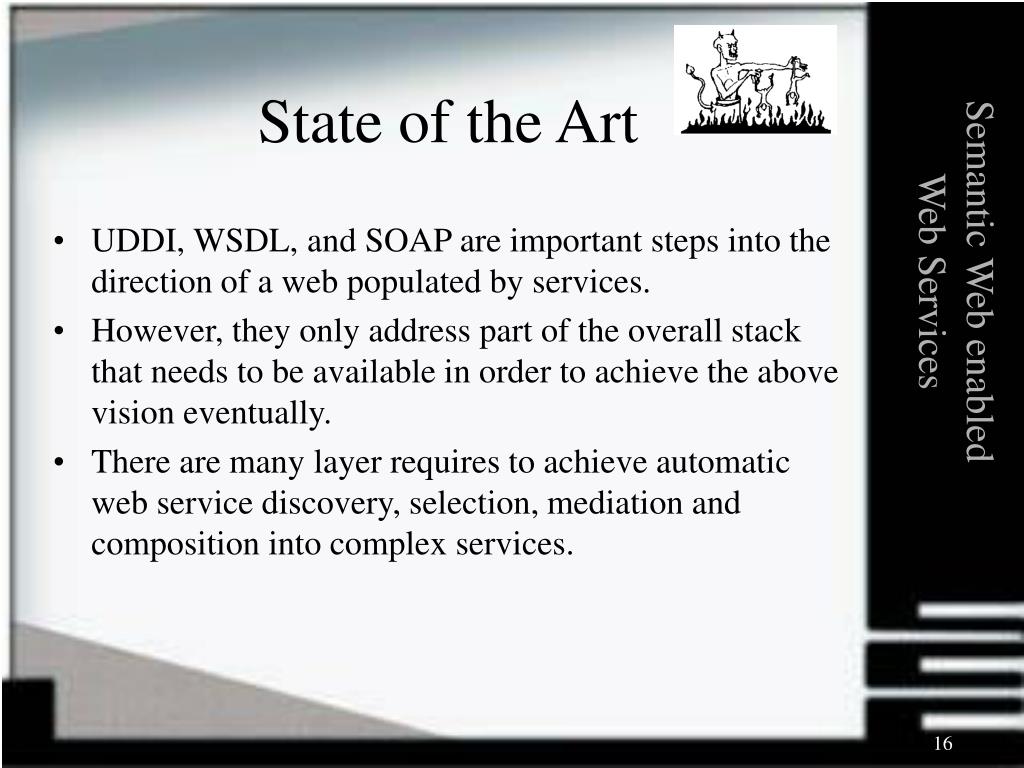 State of the Art

• UDDI, WSDL, and SOAP are important steps into the direction of a web populated by services.
• However, they only address part of the overall stack that needs to be available in order to achieve the above vision eventually.
• There are many layer requires to achieve automatic web service discovery, selection, mediation and composition into complex services.

Semantic Web enabled Web Services

16